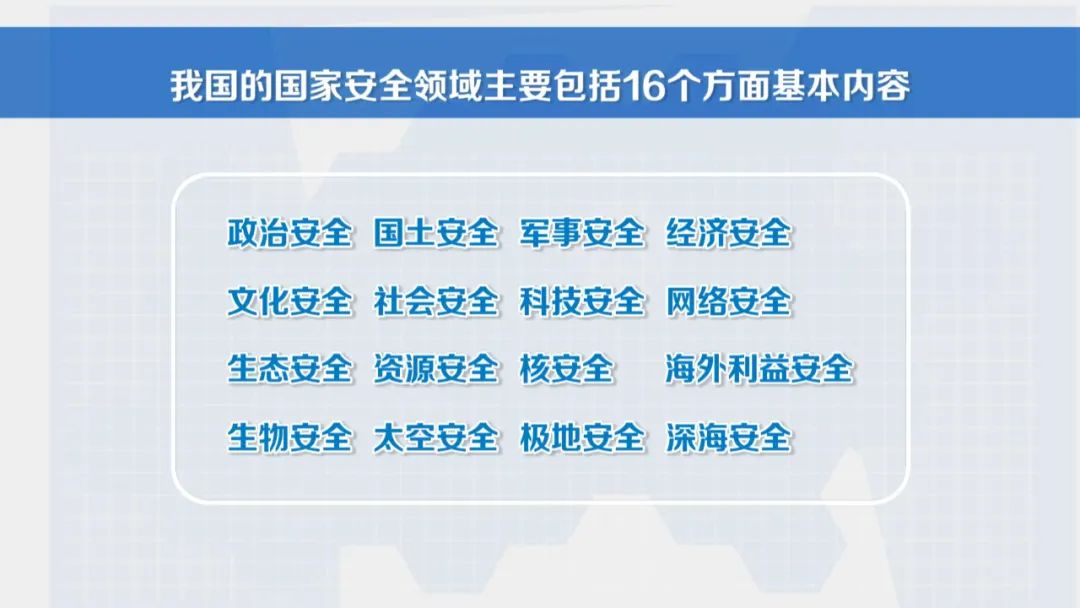 我国的国家安全领域主要包括16个方面基本内容

政治安全 国土安全 军事安全 经济安全

文化安全 社会安全 科技安全 网络安全

生态安全 资源安全 核安全 海外利益安全

生物安全 太空安全 极地安全 深海安全